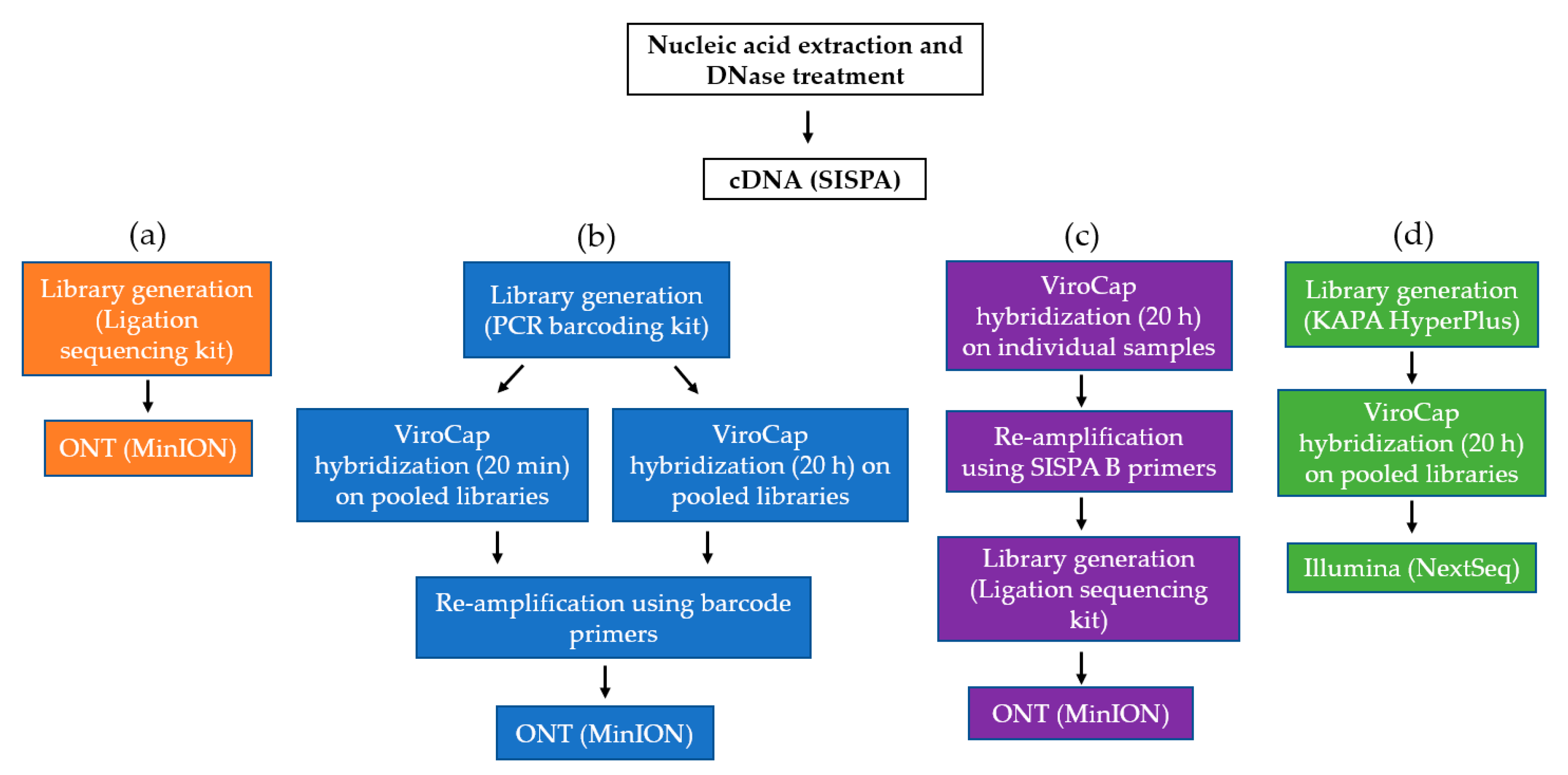 Nucleic acid extraction and DNase treatment

cDNA (SISPA)

(a)

Library generation (Ligation sequencing kit)

ONT (MinION)

(b)

Library generation (PCR barcoding kit)

ViroCap hybridization (20 min) on pooled libraries

ViroCap hybridization (20 h) on pooled libraries

Re-amplification using barcode primers

ONT (MinION)

(c)

ViroCap hybridization (20 h) on individual samples

Re-amplification using SISPA B primers

Library generation (Ligation sequencing kit)

ONT (MinION)

(d)

Library generation (KAPA HyperPlus)

ViroCap hybridization (20 h) on pooled libraries

Illumina (NextSeq)